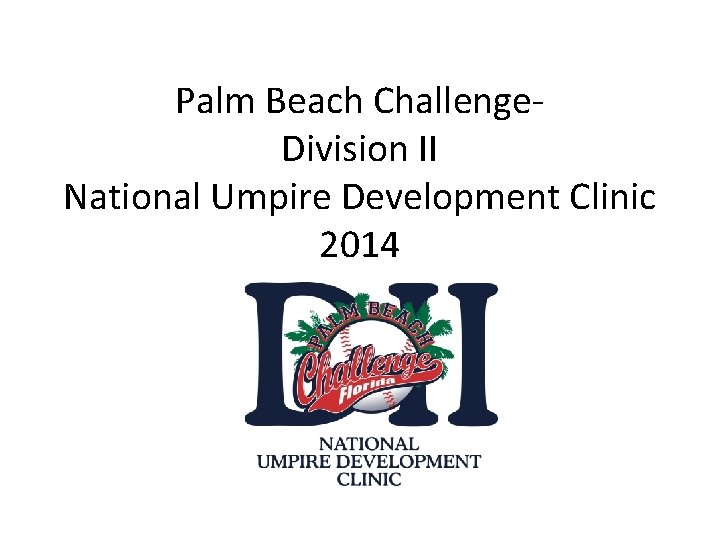 Palm Beach Challenge-
Division II
National Umpire Development Clinic
2014

DII
PALM BEACH
Challenge
Florida

NATIONAL
UMPIRE DEVELOPMENT
CLINIC